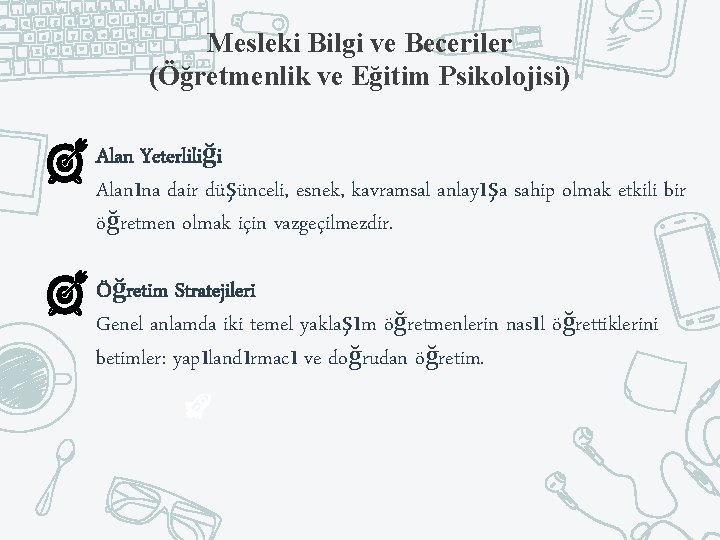 Mesleki Bilgi ve Beceriler
(Öğretmenlik ve Eğitim Psikolojisi)

Alan Yeterliliği
Alanına dair düşünceli, esnek, kavramsal anlayışa sahip olmak etkili bir öğretmen olmak için vazgeçilmezdir.

Öğretim Stratejileri
Genel anlamda iki temel yaklaşım öğretmenlerin nasıl öğrettiklerini betimler: yapılandırmacı ve doğrudan öğretim.